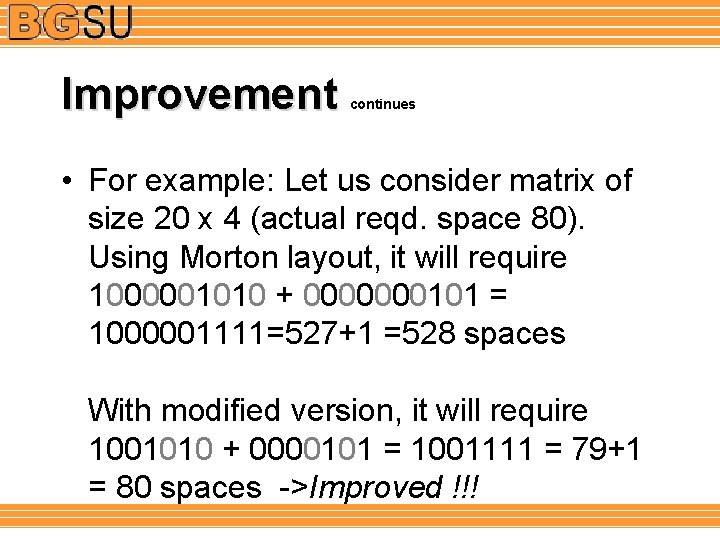 BGSU

Improvement continues

• For example: Let us consider matrix of size 20 x 4 (actual reqd. space 80). Using Morton layout, it will require 1000001010 + 0000000101 = 1000001111=527+1 =528 spaces

With modified version, it will require 1001010 + 0000101 = 1001111 = 79+1 = 80 spaces ->Improved !!!